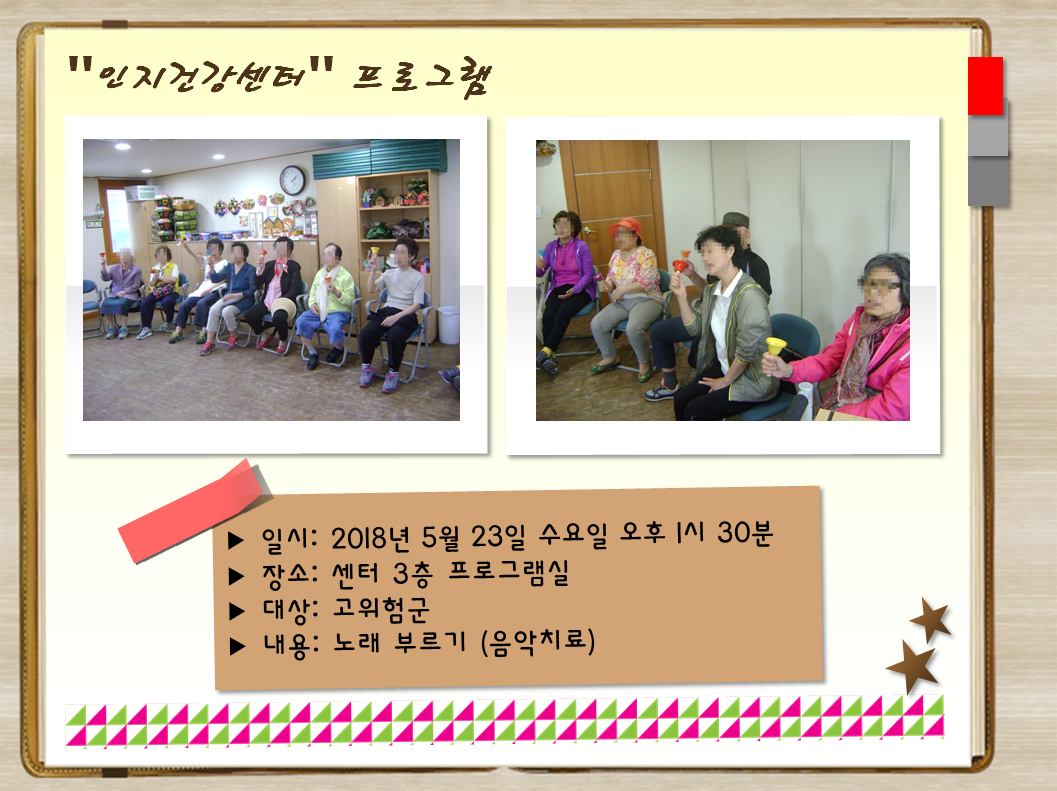 "인지건강센터" 프로그램

▶ 일시: 2018년 5월 23일 수요일 오후 1시 30분
▶ 장소: 센터 3층 프로그램실
▶ 대상: 고위험군
▶ 내용: 노래 부르기 (음악치료)